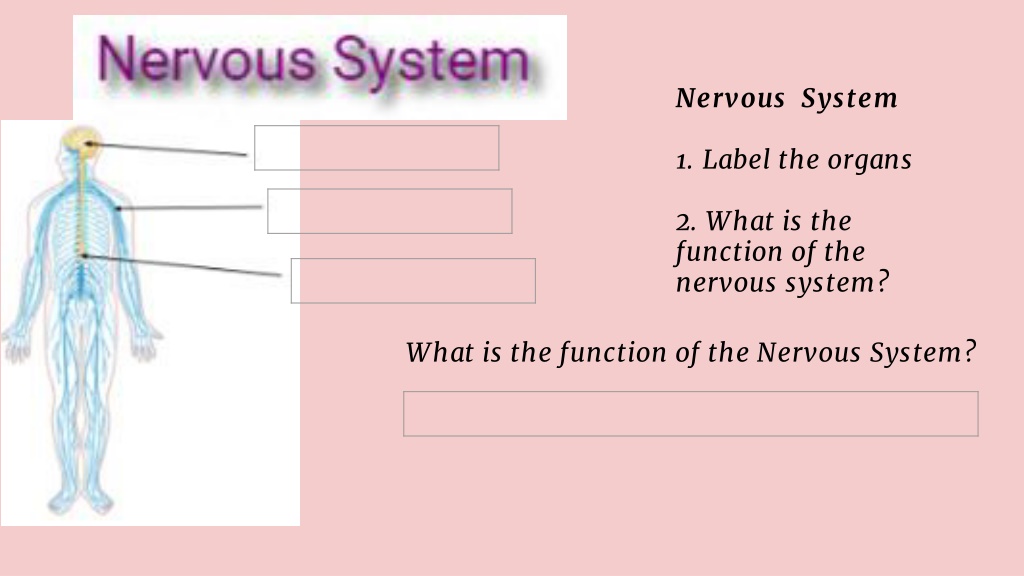 Nervous System

Nervous System

1. Label the organs

2. What is the function of the nervous system?

What is the function of the Nervous System?